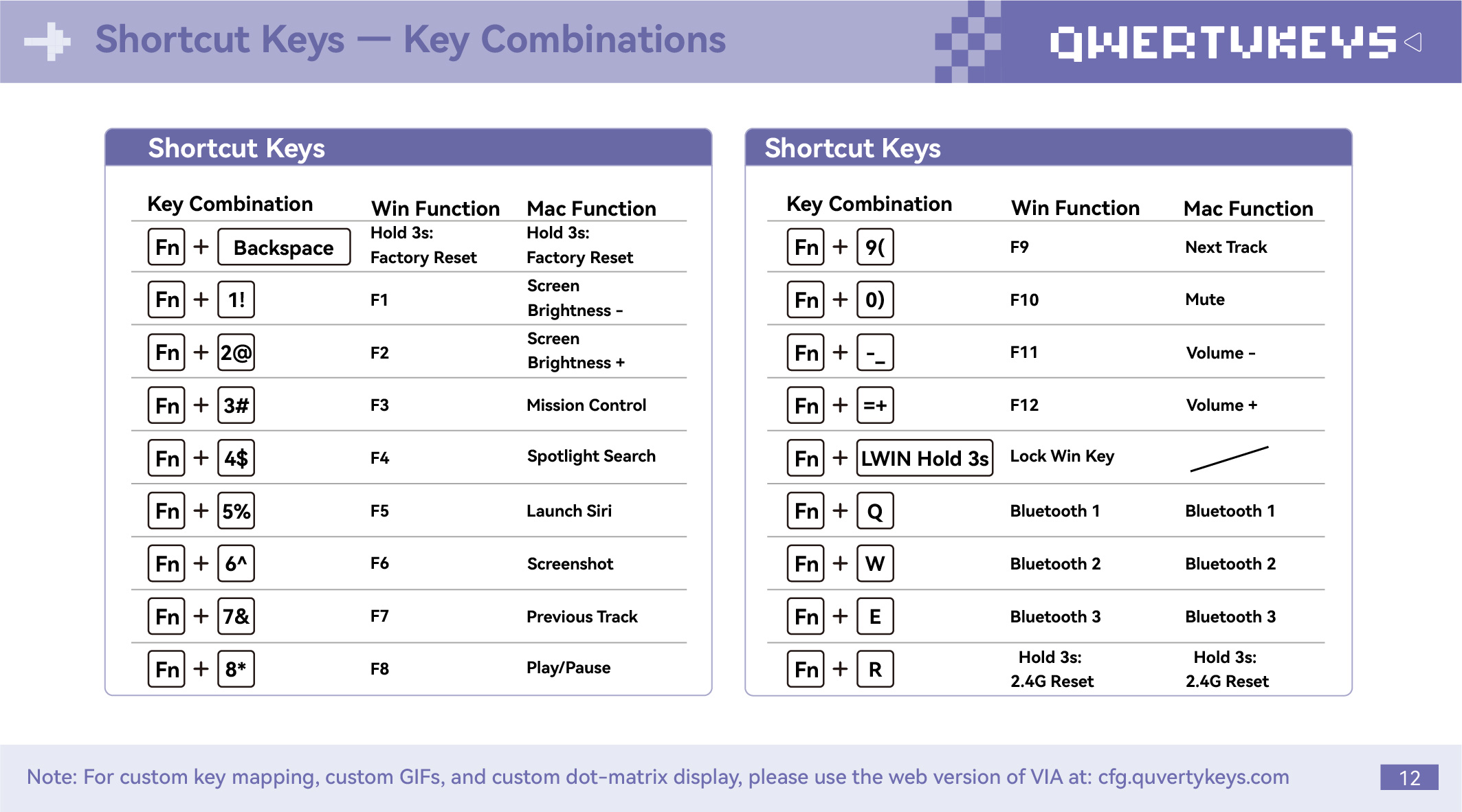 Shortcut Keys — Key Combinations

QWERTYKEYS

Shortcut Keys

| Key Combination | Win Function | Mac Function |
|---|---|---|
| Fn + Backspace | Hold 3s: Factory Reset | Hold 3s: Factory Reset |
| Fn + 1! | F1 | Screen Brightness - |
| Fn + 2@ | F2 | Screen Brightness + |
| Fn + 3# | F3 | Mission Control |
| Fn + 4$ | F4 | Spotlight Search |
| Fn + 5% | F5 | Launch Siri |
| Fn + 6^ | F6 | Screenshot |
| Fn + 7& | F7 | Previous Track |
| Fn + 8* | F8 | Play/Pause |

Shortcut Keys

| Key Combination | Win Function | Mac Function |
|---|---|---|
| Fn + 9( | F9 | Next Track |
| Fn + 0) | F10 | Mute |
| Fn + -_ | F11 | Volume - |
| Fn + =+ | F12 | Volume + |
| Fn + LWIN Hold 3s | Lock Win Key | |
| Fn + Q | Bluetooth 1 | Bluetooth 1 |
| Fn + W | Bluetooth 2 | Bluetooth 2 |
| Fn + E | Bluetooth 3 | Bluetooth 3 |
| Fn + R | Hold 3s: 2.4G Reset | Hold 3s: 2.4G Reset |

Note: For custom key mapping, custom GIFs, and custom dot-matrix display, please use the web version of VIA at: cfg.quvertykeys.com

12